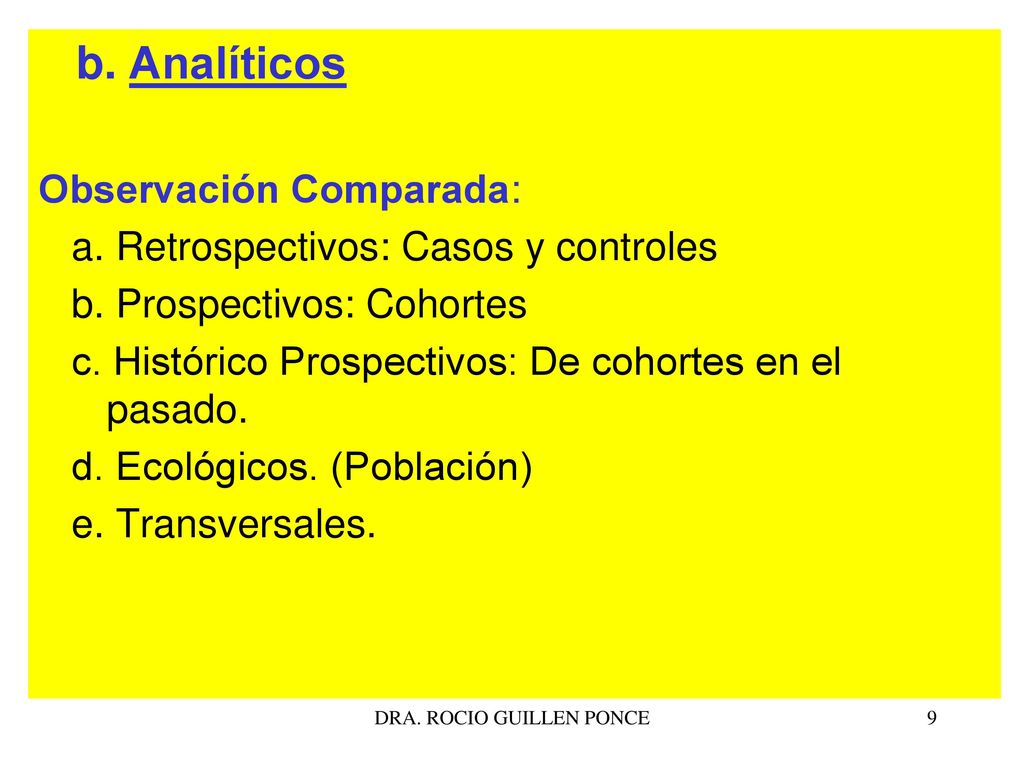 b. Analíticos

Observación Comparada:

a. Retrospectivos: Casos y controles

b. Prospectivos: Cohortes

c. Histórico Prospectivos: De cohortes en el pasado.

d. Ecológicos. (Población)

e. Transversales.

DRA. ROCIO GUILLEN PONCE

9